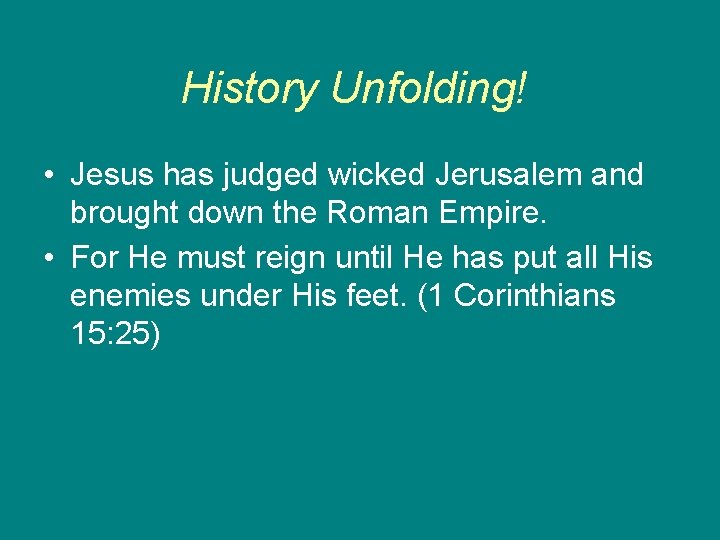 History Unfolding!

• Jesus has judged wicked Jerusalem and brought down the Roman Empire.
• For He must reign until He has put all His enemies under His feet. (1 Corinthians 15:25)